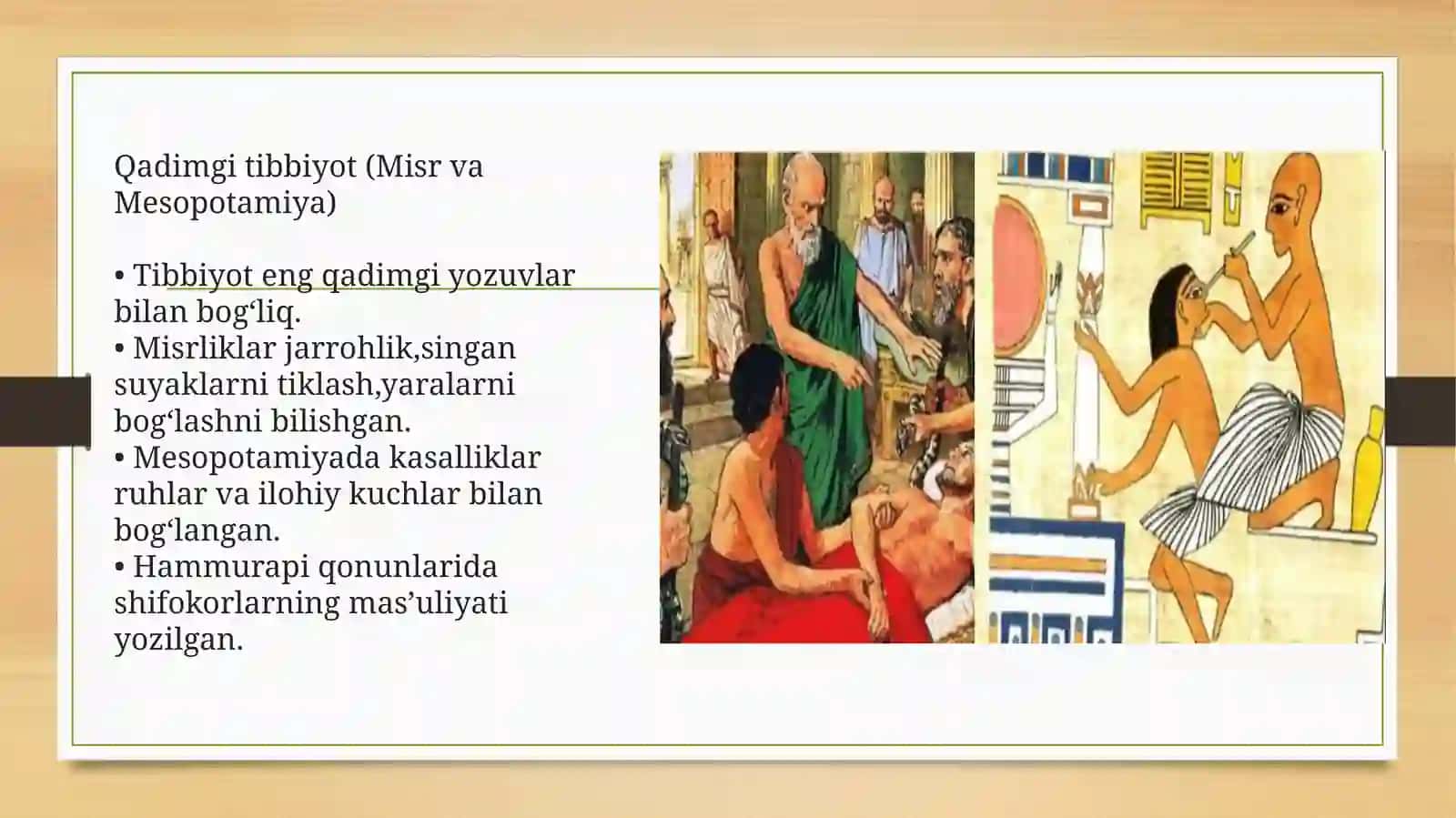 Qadimgi tibbiyot (Misr va Mesopotamiya)

• Tibbiyot eng qadimgi yozuvlar bilan bog‘liq.
• Misrliklar jarrohlik,singan suyaklarni tiklash,yaralarni bog‘lashni bilishgan.
• Mesopotamiyada kasalliklar ruhlar va ilohiy kuchlar bilan bog‘langan.
• Hammurapi qonunlarida shifokorlarning mas’uliyati yozilgan.